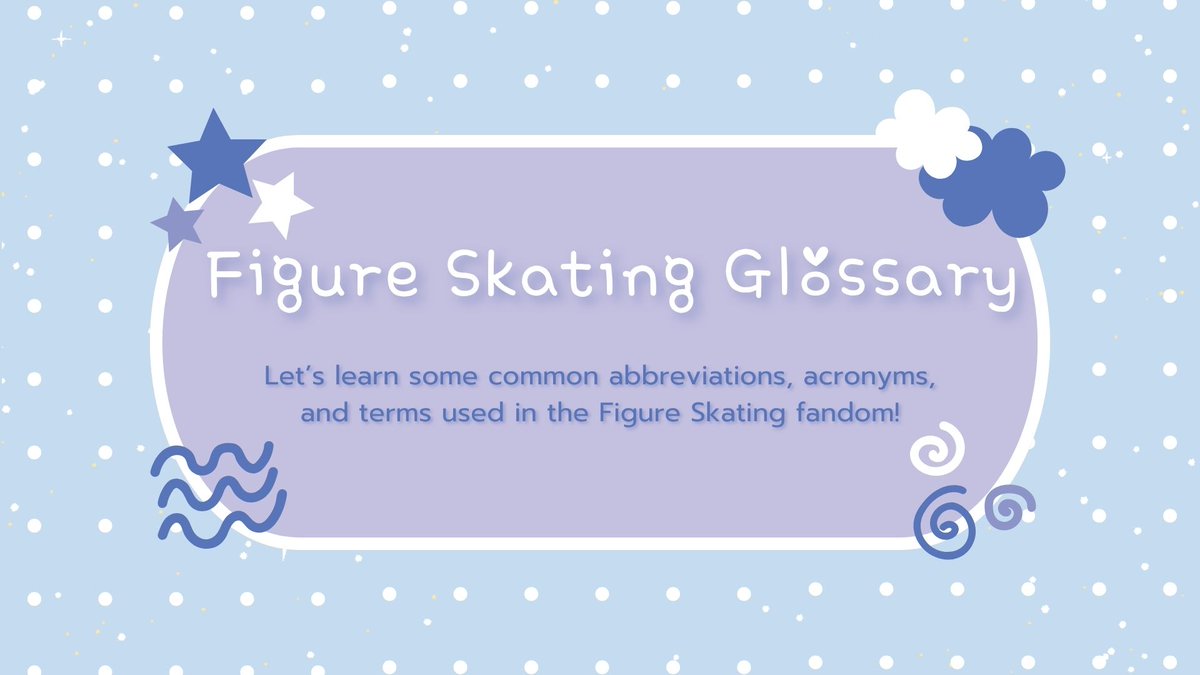 Figure Skating Glossary

Let's learn some common abbreviations, acronyms, and terms used in the Figure Skating fandom!